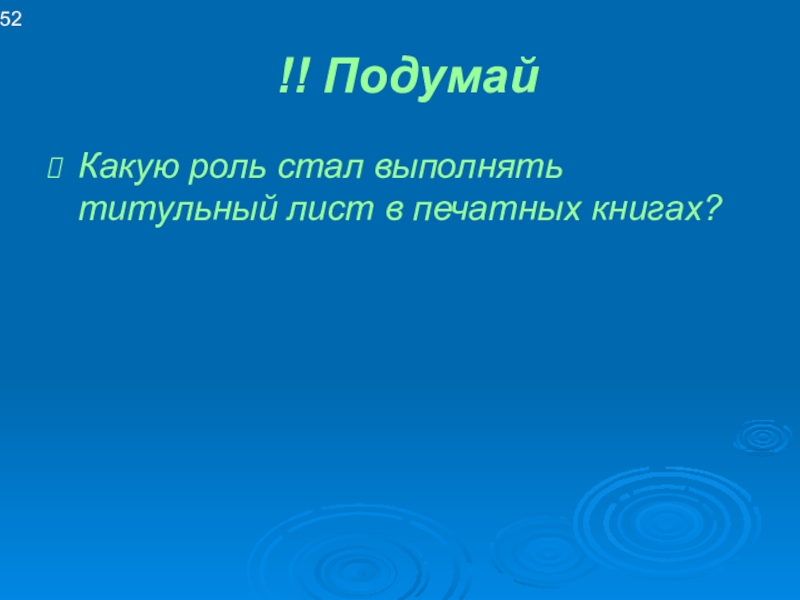 52

!! Подумай

Какую роль стал выполнять титульный лист в печатных книгах?